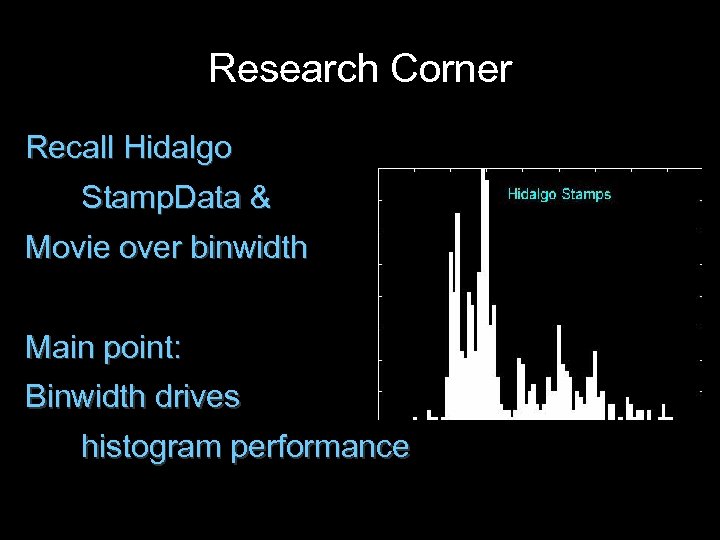 Research Corner

Recall Hidalgo StampData &

Movie over binwidth

Main point:

Binwidth drives histogram performance

Hidalgo Stamps